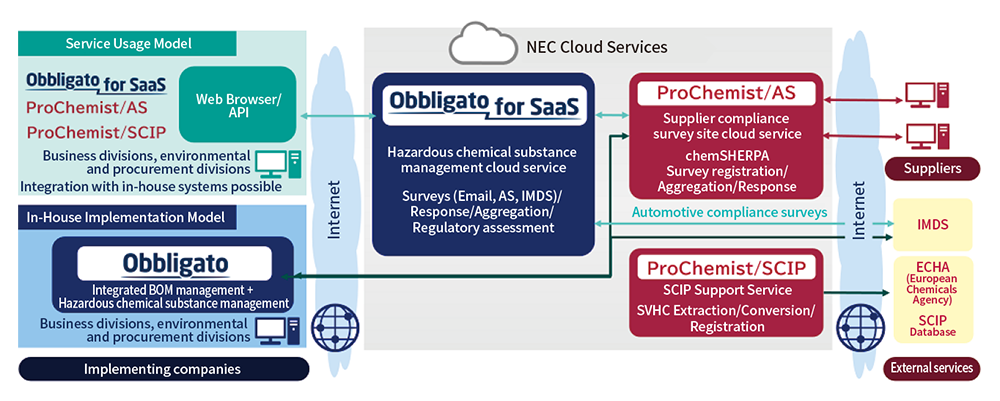 Service Usage Model

Obbligato for SaaS
ProChemist/AS
ProChemist/SCIP

Web Browser/ API

Business divisions, environmental and procurement divisions
Integration with in-house systems possible

In-House Implementation Model

Obbligato
Integrated BOM management + Hazardous chemical substance management

Business divisions, environmental and procurement divisions

Implementing companies

Internet

NEC Cloud Services

Obbligato for SaaS
Hazardous chemical substance management cloud service

Surveys (Email, AS, IMDS)/ Response/Aggregation/ Regulatory assessment

ProChemist/AS
Supplier compliance survey site cloud service
chemSHERPA Survey registration/ Aggregation/Response

Automotive compliance surveys

ProChemist/SCIP
SCIP Support Service
SVHC Extraction/Conversion/ Registration

Internet

Suppliers

IMDS

ECHA (European Chemicals Agency)
SCIP Database

External services